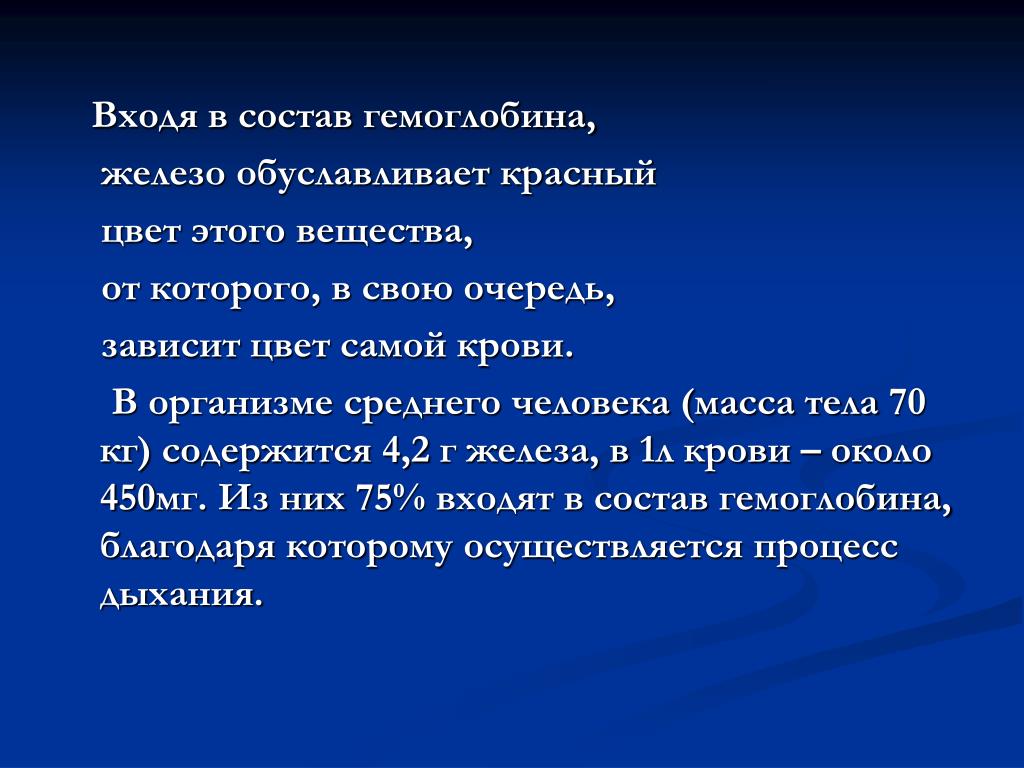 Входя в состав гемоглобина, железо обуславливает красный цвет этого вещества, от которого, в свою очередь, зависит цвет самой крови.

В организме среднего человека (масса тела 70 кг) содержится 4,2 г железа, в 1л крови – около 450мг. Из них 75% входят в состав гемоглобина, благодаря которому осуществляется процесс дыхания.